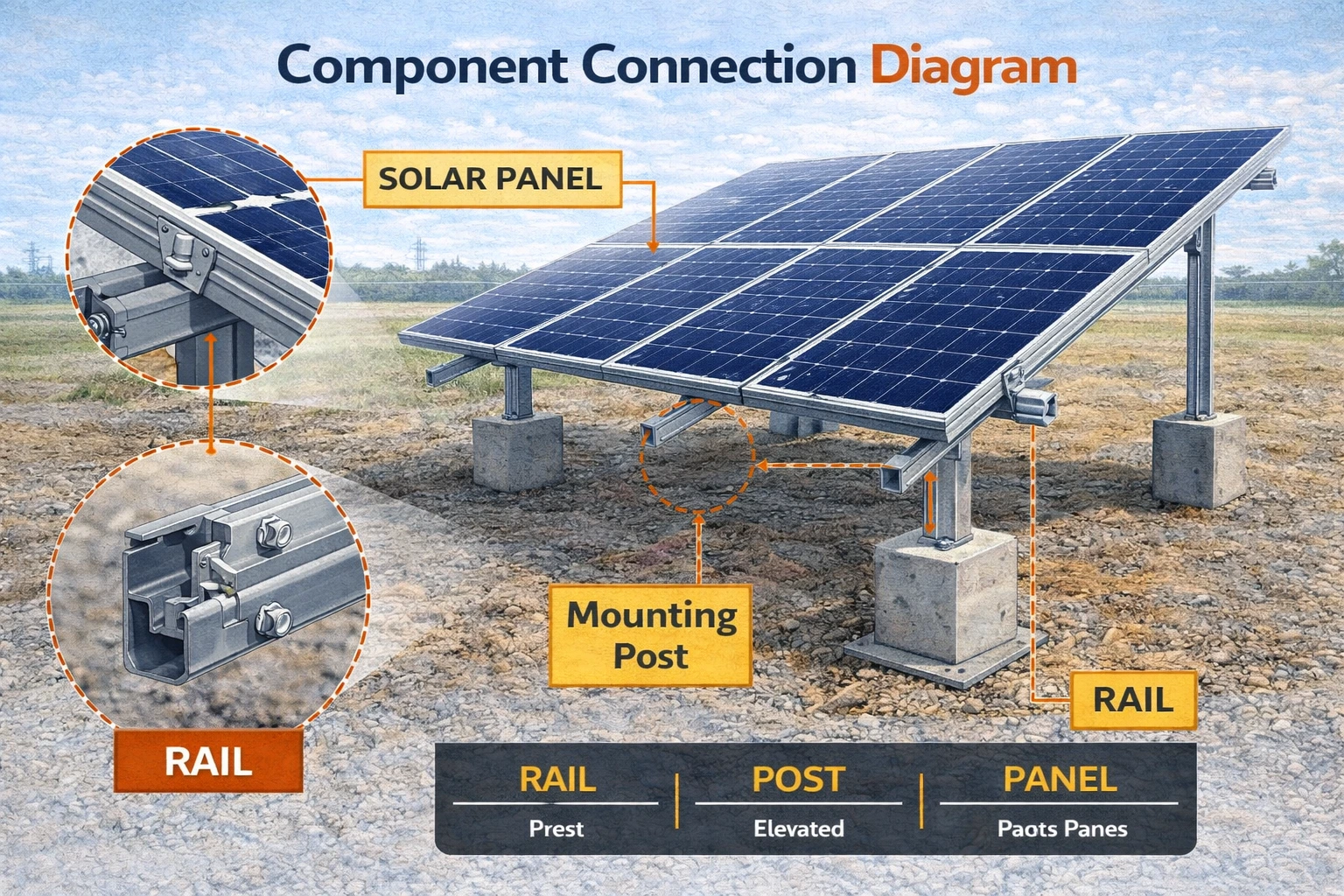 Component Connection Diagram

SOLAR PANEL

Mounting Post

RAIL

RAIL

| RAIL | POST | PANEL |
|---|---|---|
| Prest | Elevated | Paots Panes |